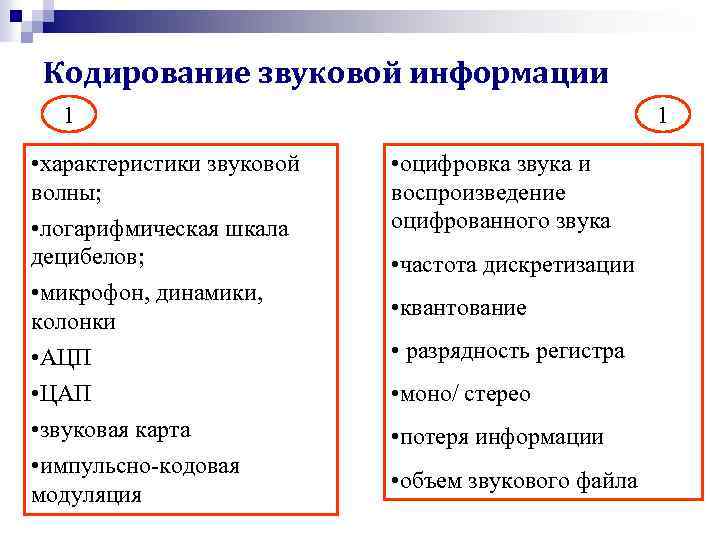 Кодирование звуковой информации

1

•характеристики звуковой волны;

•логарифмическая шкала децибелов;

•микрофон, динамики, колонки

•АЦП

•ЦАП

•звуковая карта

•импульсно-кодовая модуляция

1

•оцифровка звука и воспроизведение оцифрованного звука

•частота дискретизации

•квантование

• разрядность регистра

•моно/ стерео

•потеря информации

•объем звукового файла